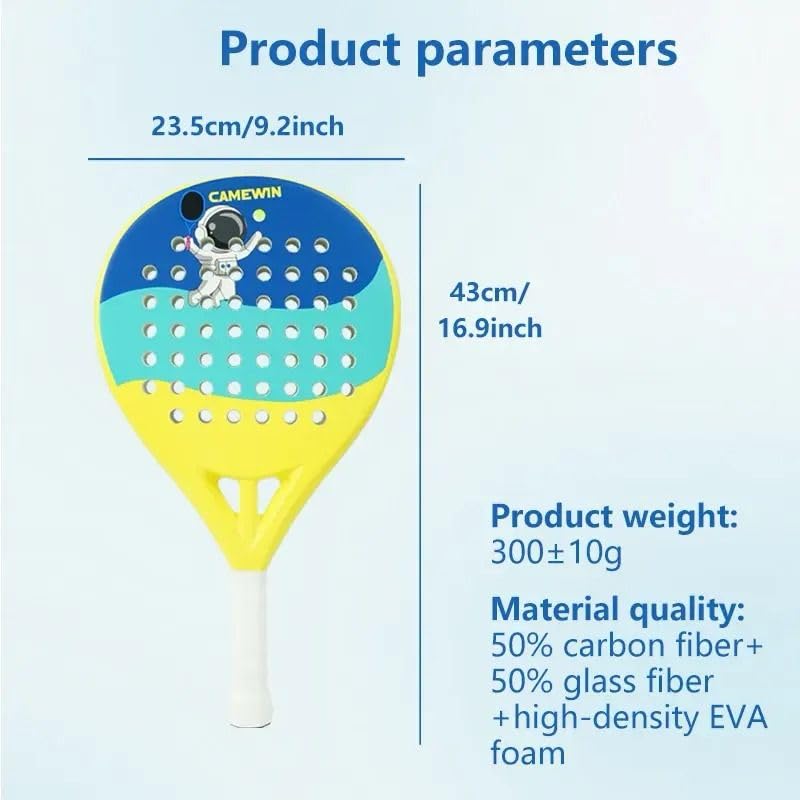 Product parameters

23.5cm/9.2inch

CAMEWIN

43cm/ 16.9inch

Product weight:
300±10g

Material quality:
50% carbon fiber+ 50% glass fiber +high-density EVA foam